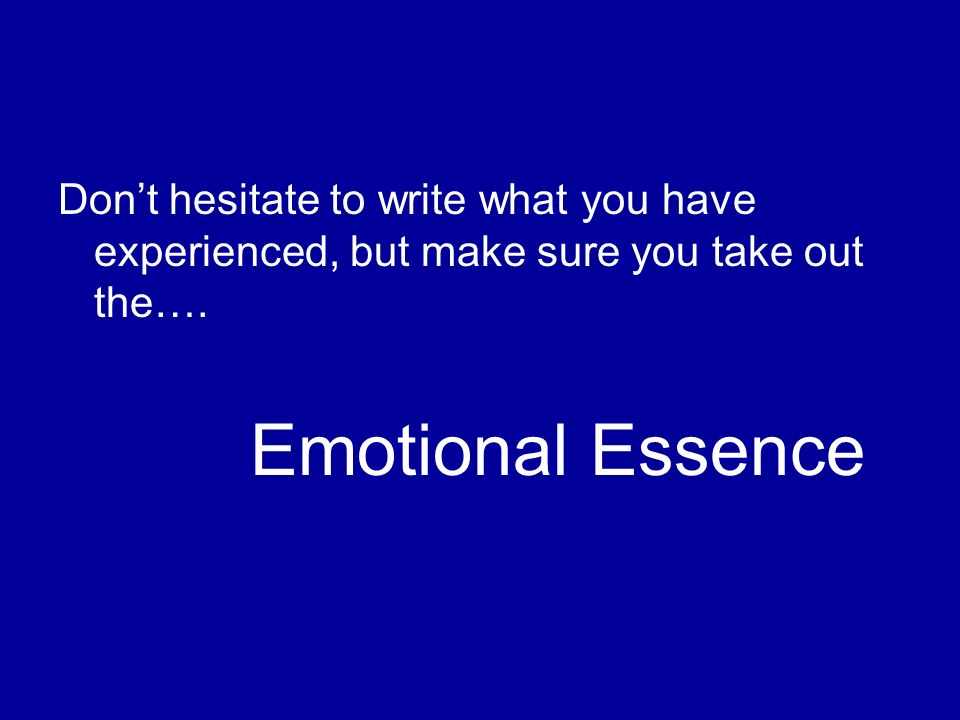 Don’t hesitate to write what you have experienced, but make sure you take out the….

Emotional Essence